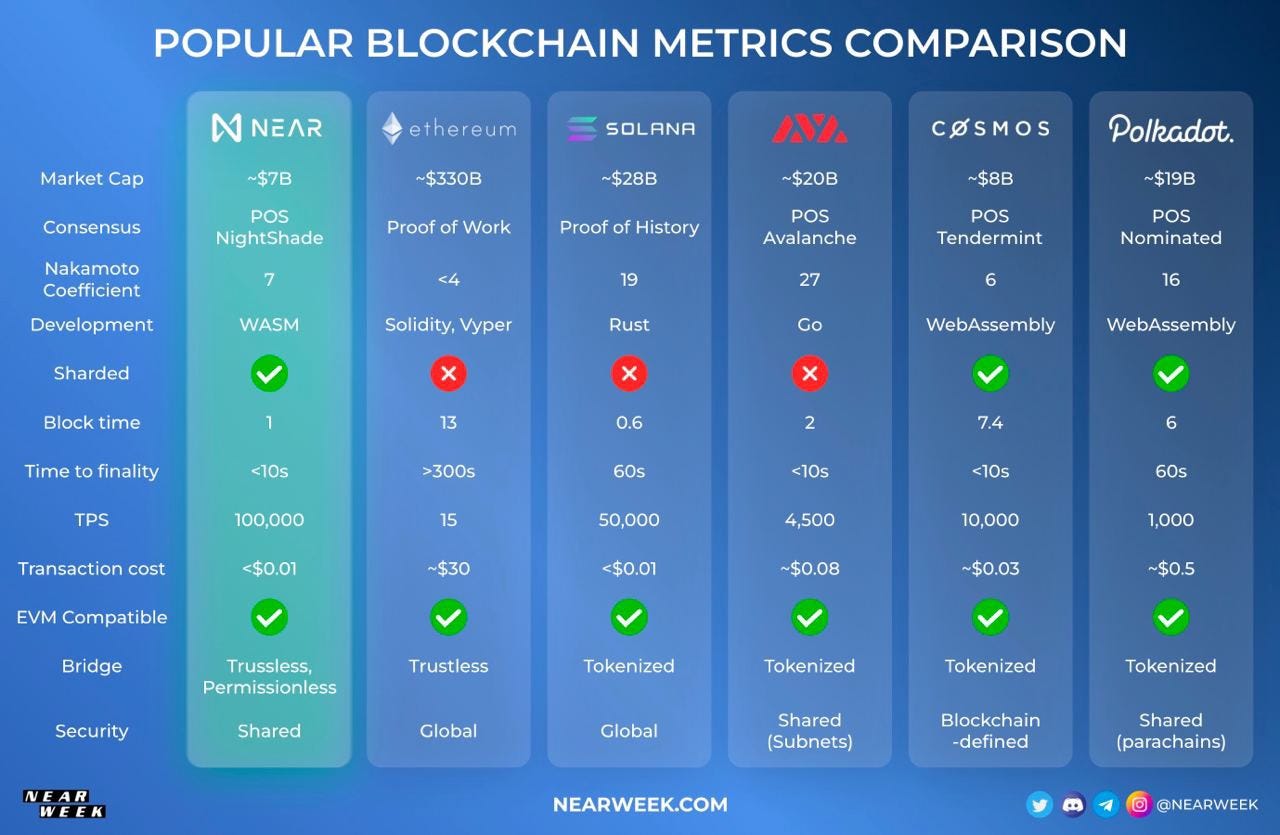 POPULAR BLOCKCHAIN METRICS COMPARISON

| | NEAR | ethereum | SOLANA | | COSMOS | Polkadot. |
|---|---|---|---|---|---|---|
| Market Cap | ~$7B | ~$330B | ~$28B | ~$20B | ~$8B | ~$19B |
| Consensus | POS NightShade | Proof of Work | Proof of History | POS Avalanche | POS Tendermint | POS Nominated |
| Nakamoto Coefficient | 7 | <4 | 19 | 27 | 6 | 16 |
| Development | WASM | Solidity, Vyper | Rust | Go | WebAssembly | WebAssembly |
| Sharded | ✓ | ✗ | ✗ | ✗ | ✓ | ✓ |
| Block time | 1 | 13 | 0.6 | 2 | 7.4 | 6 |
| Time to finality | <10s | >300s | 60s | <10s | <10s | 60s |
| TPS | 100,000 | 15 | 50,000 | 4,500 | 10,000 | 1,000 |
| Transaction cost | <$0.01 | ~$30 | <$0.01 | ~$0.08 | ~$0.03 | ~$0.5 |
| EVM Compatible | ✓ | ✓ | ✓ | ✓ | ✓ | ✓ |
| Bridge | Trussless, Permissionless | Trustless | Tokenized | Tokenized | Tokenized | Tokenized |
| Security | Shared | Global | Global | Shared (Subnets) | Blockchain -defined | Shared (parachains) |

NEAR WEEK

NEARWEEK.COM

@NEARWEEK